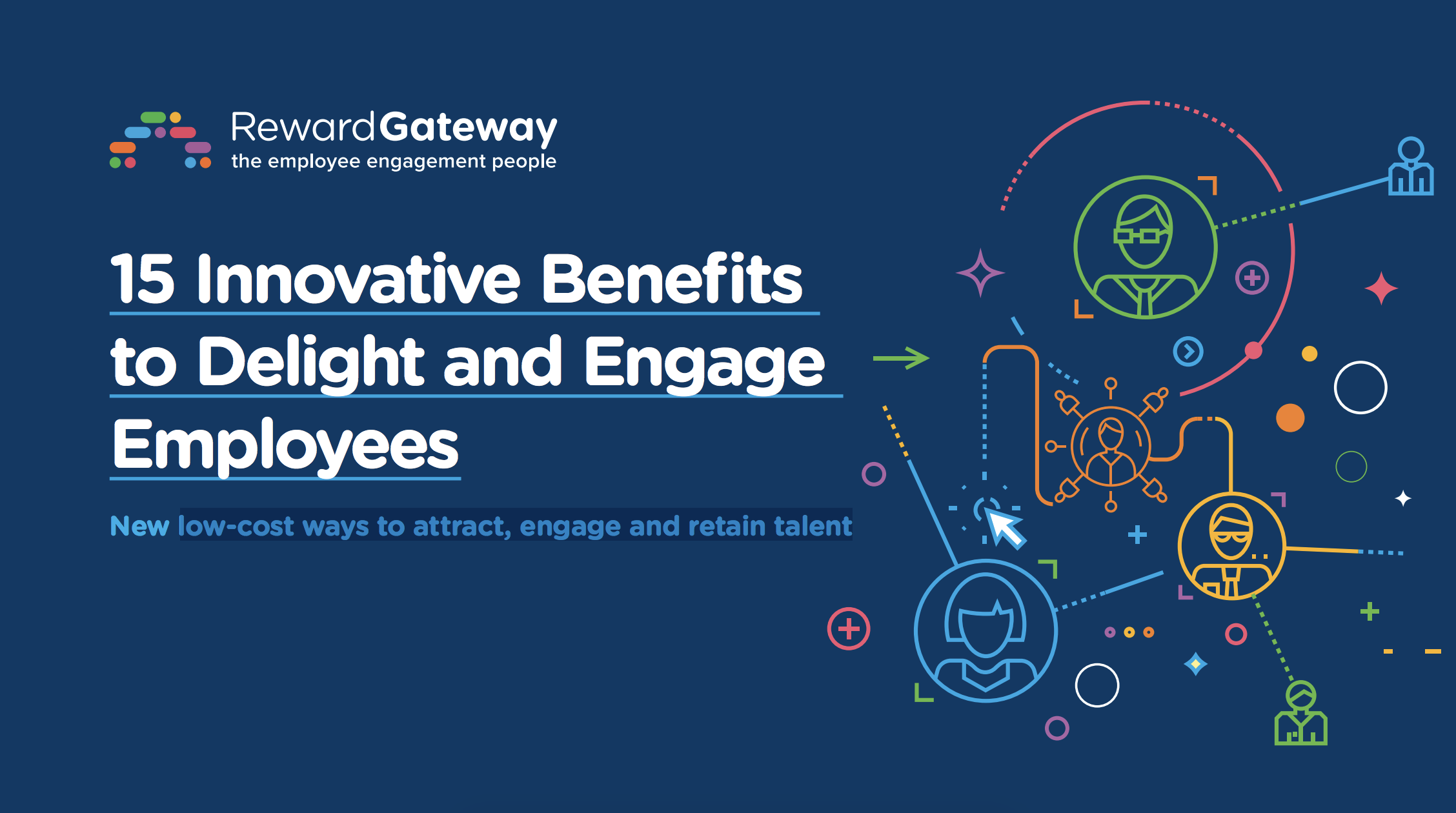 RewardGateway
the employee engagement people

15 Innovative Benefits to Delight and Engage Employees

New low-cost ways to attract, engage and retain talent